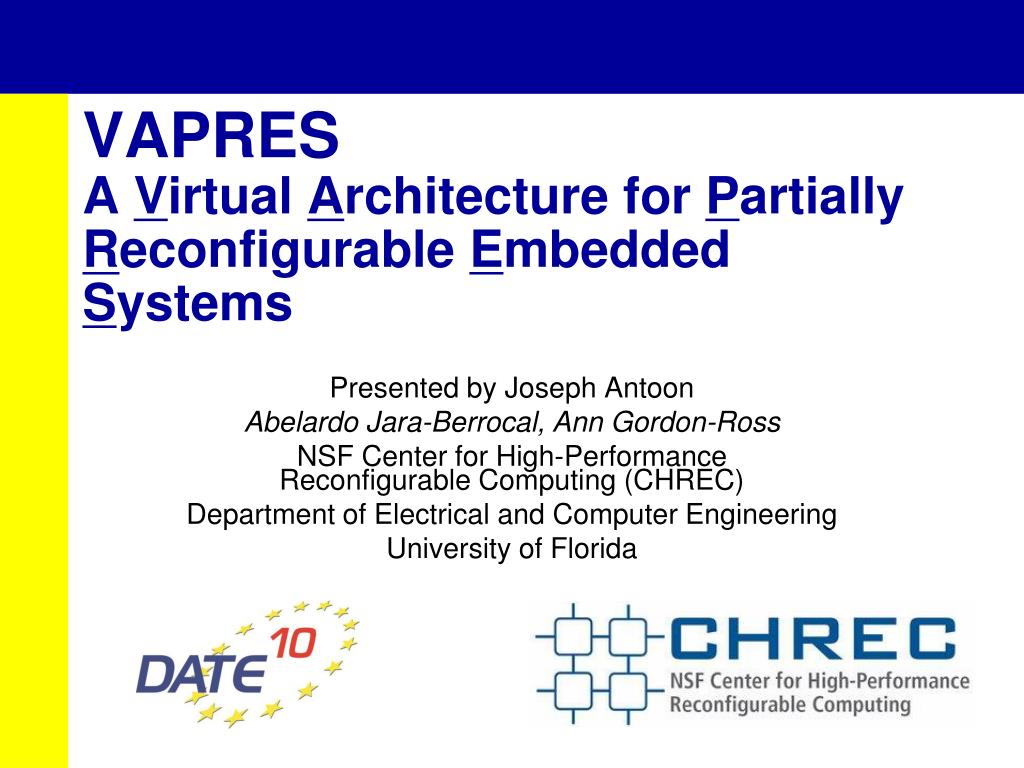 VAPRES
A Virtual Architecture for Partially Reconfigurable Embedded Systems

Presented by Joseph Antoon
Abelardo Jara-Berrocal, Ann Gordon-Ross
NSF Center for High-Performance Reconfigurable Computing (CHREC)
Department of Electrical and Computer Engineering
University of Florida

DATE 10

CHREC
NSF Center for High-Performance Reconfigurable Computing